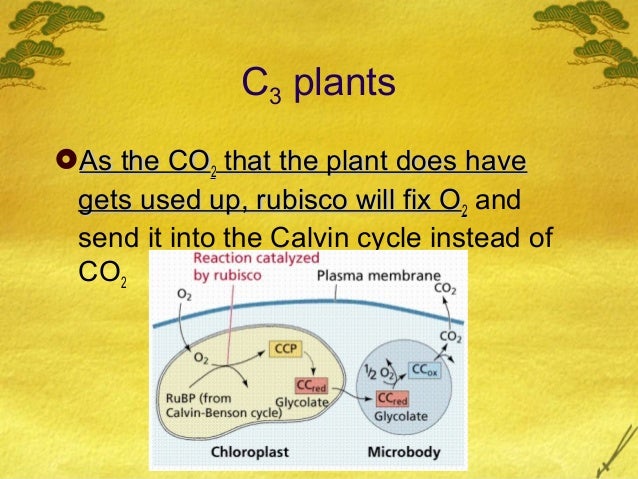 $C_3$ plants

As the $CO_2$ that the plant does have gets used up, rubisco will fix $O_2$ and send it into the Calvin cycle instead of $CO_2$

Reaction catalyzed by rubisco

Plasma membrane

$O_2$

$CO_2$

$CO_2$

$O_2$

CCP

$CC_{red}$

Glycolate

RuBP (from Calvin-Benson cycle)

$\frac{1}{2} O_2$

$CC_{ox}$

$CC_{red}$

Glycolate

Chloroplast

Microbody